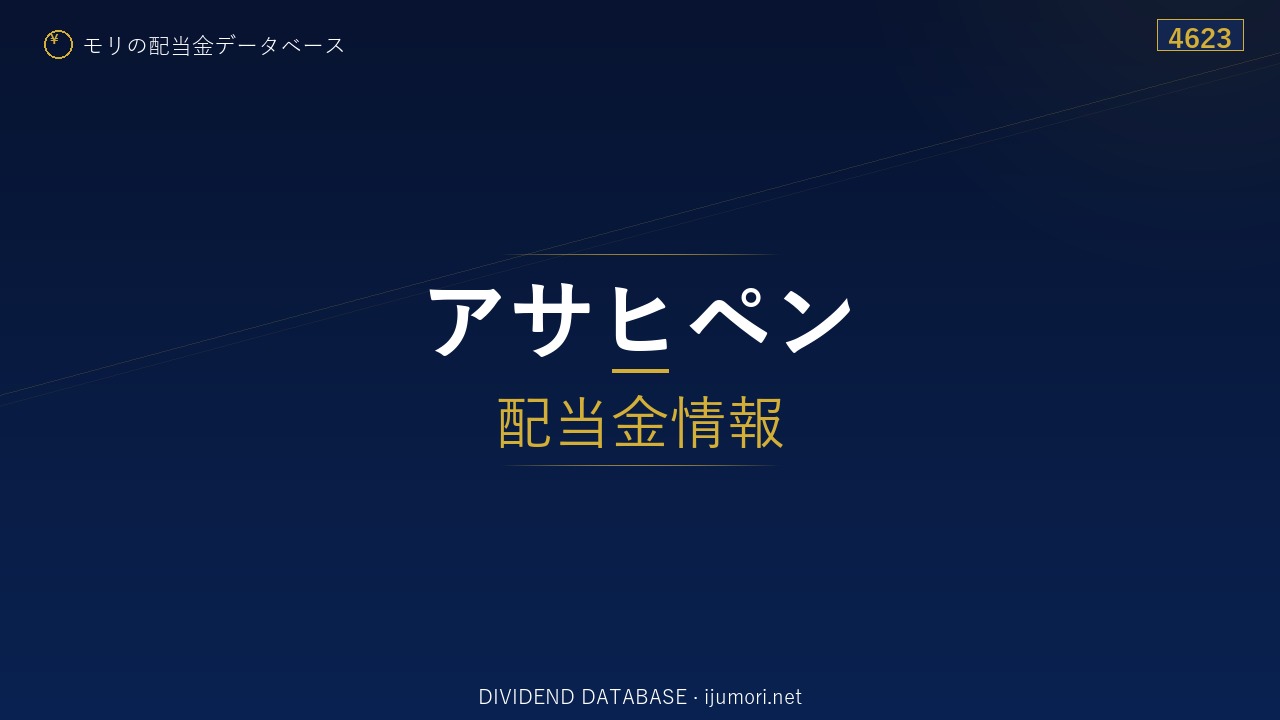 ¥ モリの配当金データベース

4623

アサヒペン

配当金情報

DIVIDEND DATABASE · ijumori.net